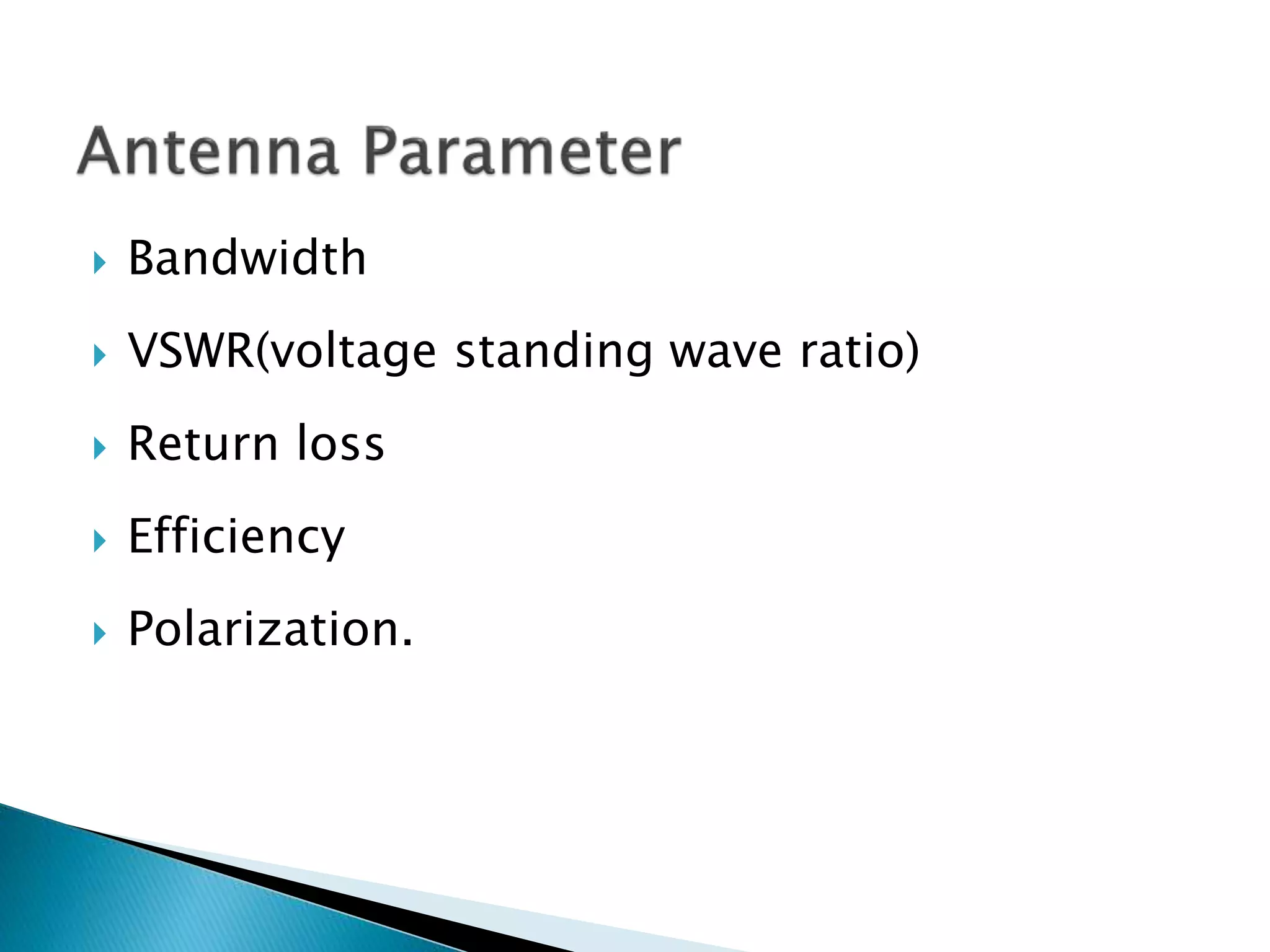 Antenna Parameter

Bandwidth

VSWR(voltage standing wave ratio)

Return loss

Efficiency

Polarization.